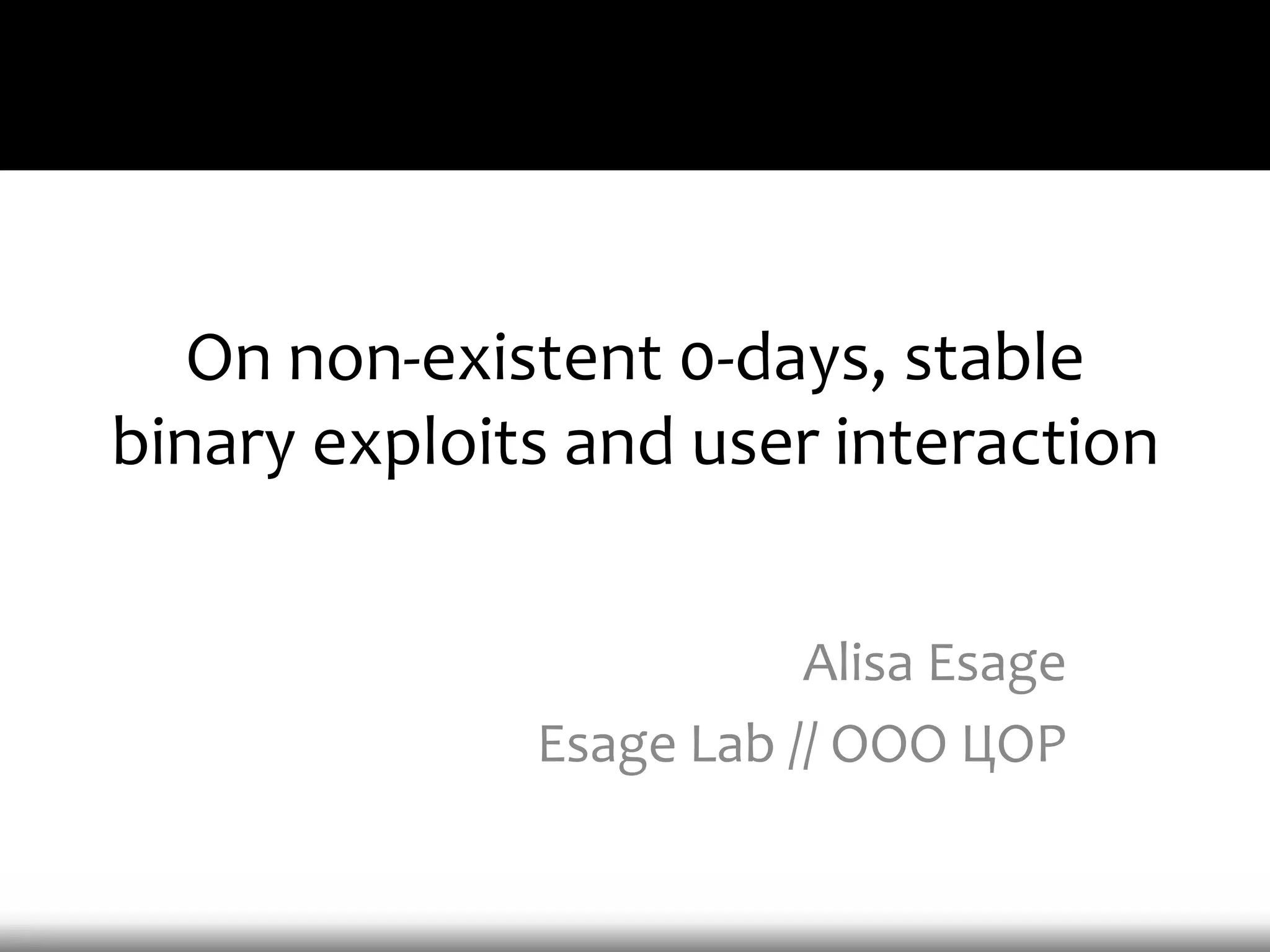 On non-existent 0-days, stable binary exploits and user interaction

Alisa Esage

Esage Lab // ООО ЦОР